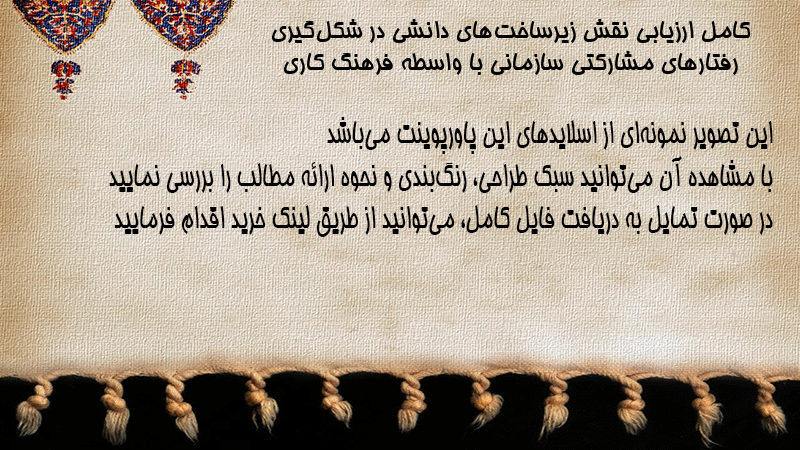 کامل ارزیابی نقش زیرساخت‌های دانشی در شکل‌گیری رفتارهای مشارکتی سازمانی با واسطه فرهنگ کاری

این تصویر نمونه‌ای از اسلایدهای این پاورپوینت می‌باشد
با مشاهده آن می‌توانید سبک طراحی، رنگ‌بندی و نحوه ارائه مطالب را بررسی نمایید
در صورت تمایل به دریافت فایل کامل، می‌توانید از طریق لینک خرید اقدام فرمایید